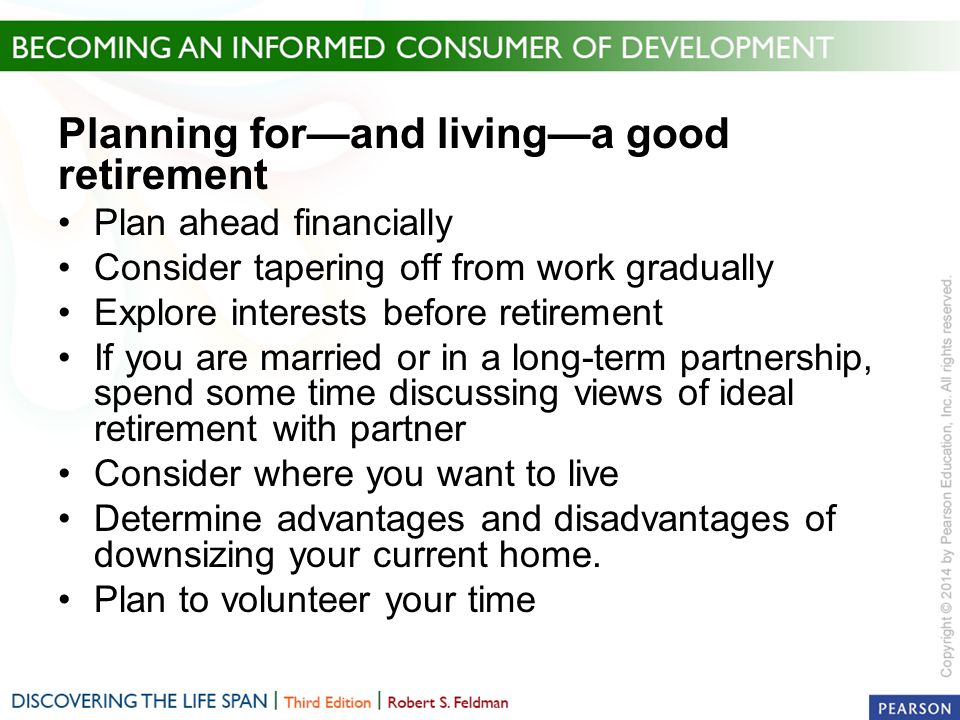 BECOMING AN INFORMED CONSUMER OF DEVELOPMENT

Planning for—and living—a good retirement

• Plan ahead financially
• Consider tapering off from work gradually
• Explore interests before retirement
• If you are married or in a long-term partnership, spend some time discussing views of ideal retirement with partner
• Consider where you want to live
• Determine advantages and disadvantages of downsizing your current home.
• Plan to volunteer your time

Copyright © 2014 by Pearson Education, Inc. All rights reserved.

DISCOVERING THE LIFE SPAN | Third Edition | Robert S. Feldman

PEARSON